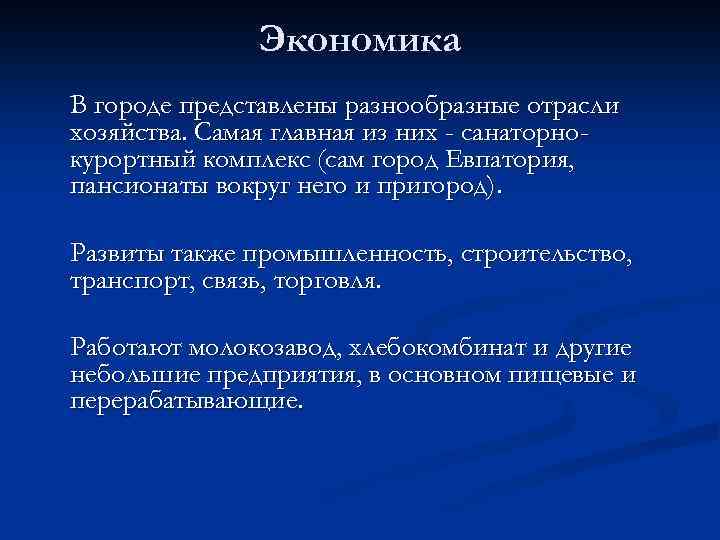 Экономика

В городе представлены разнообразные отрасли хозяйства. Самая главная из них - санаторно-курортный комплекс (сам город Евпатория, пансионаты вокруг него и пригород).

Развиты также промышленность, строительство, транспорт, связь, торговля.

Работают молокозавод, хлебокомбинат и другие небольшие предприятия, в основном пищевые и перерабатывающие.